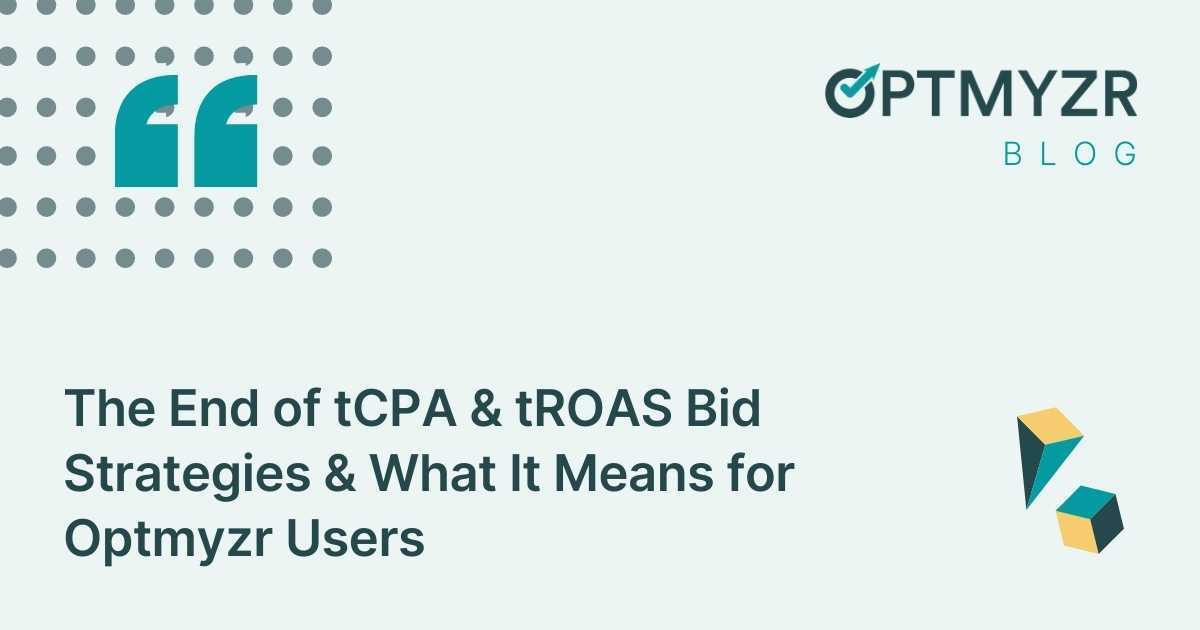 OPTMYZR
BLOG

The End of tCPA & tROAS Bid Strategies & What It Means for Optmyzr Users